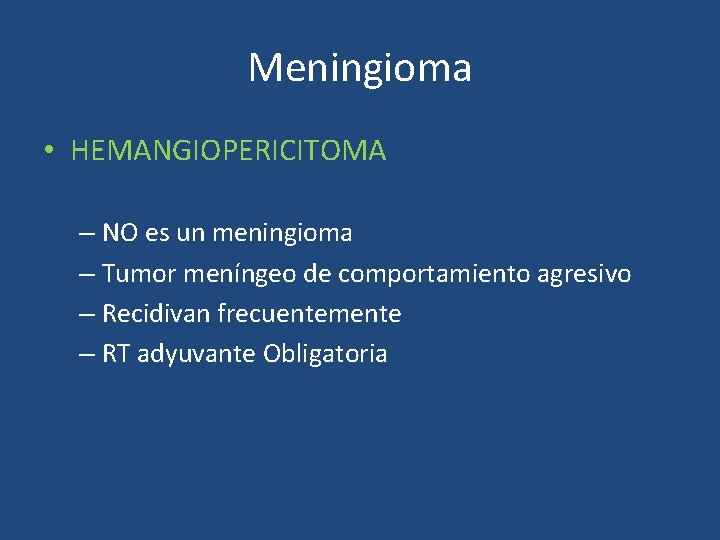 Meningioma

• HEMANGIOPERICITOMA

– NO es un meningioma
– Tumor meníngeo de comportamiento agresivo
– Recidivan frecuentemente
– RT adyuvante Obligatoria